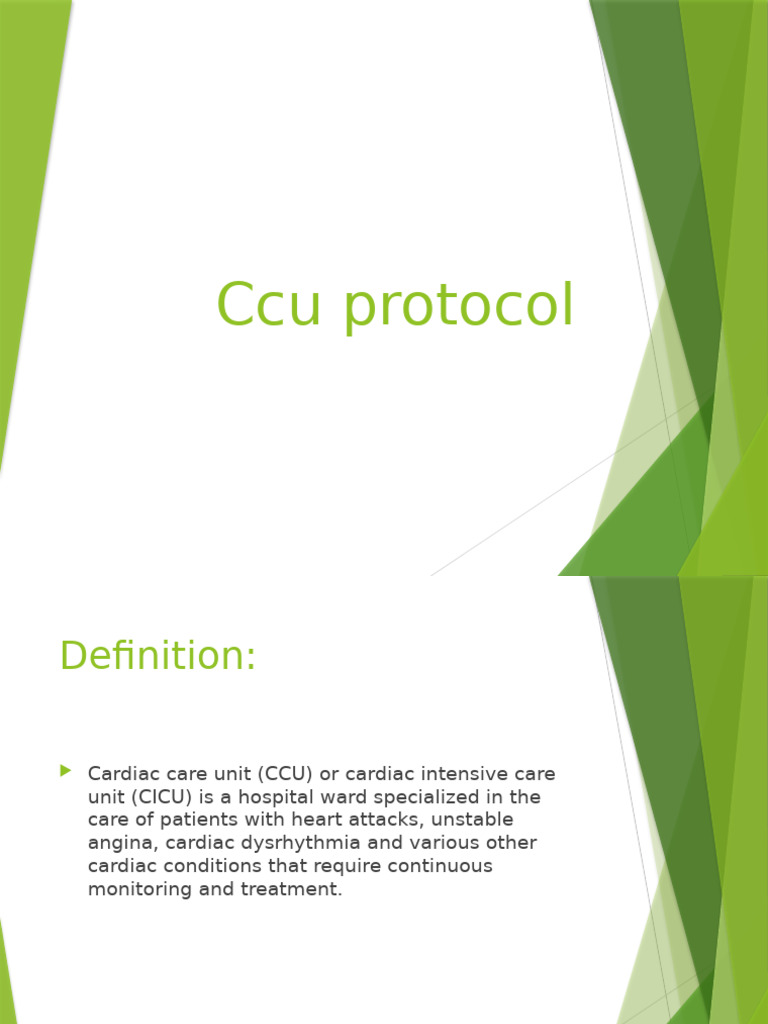 Ccu protocol

Definition:

Cardiac care unit (CCU) or cardiac intensive care unit (CICU) is a hospital ward specialized in the care of patients with heart attacks, unstable angina, cardiac dysrhythmia and various other cardiac conditions that require continuous monitoring and treatment.